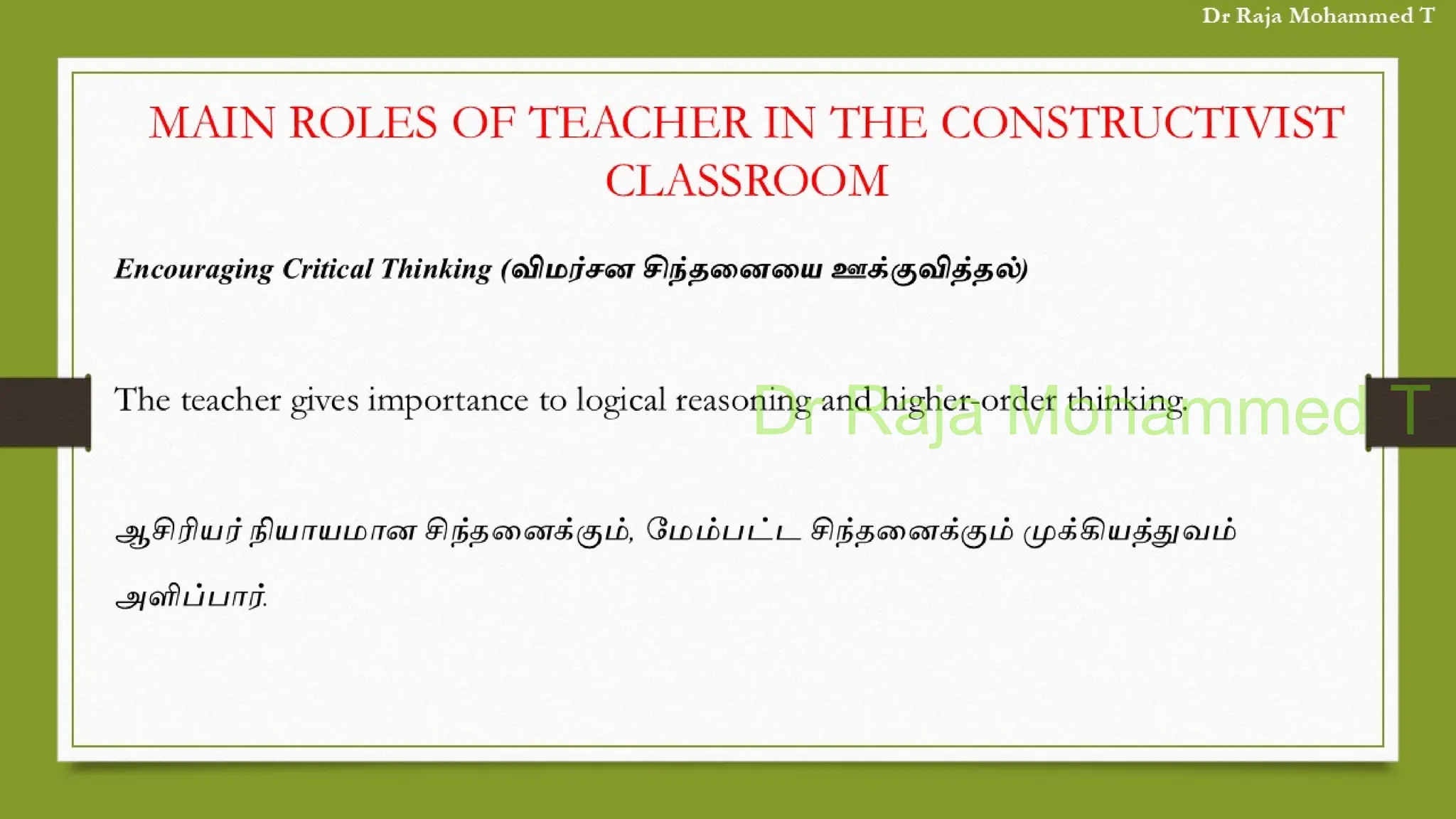 Dr Raja Mohammed T

MAIN ROLES OF TEACHER IN THE CONSTRUCTIVIST CLASSROOM

Encouraging Critical Thinking (விமர்சன சிந்தனையை ஊக்குவித்தல்)

The teacher gives importance to logical reasoning and higher-order thinking.

Dr Raja Mohammed T

ஆசிரியர் நியாயமான சிந்தனைக்கும், மேம்பட்ட சிந்தனைக்கும் முக்கியத்துவம் அளிப்பார்.